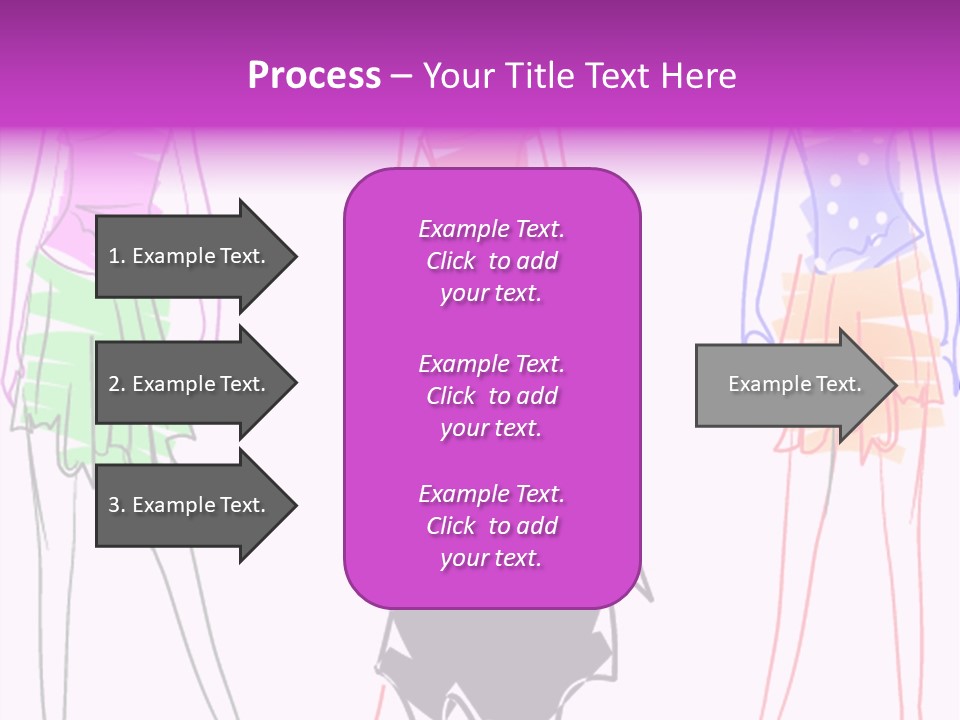 Process – Your Title Text Here

1. Example Text.

2. Example Text.

3. Example Text.

Example Text. Click to add your text.

Example Text. Click to add your text.

Example Text. Click to add your text.

Example Text.